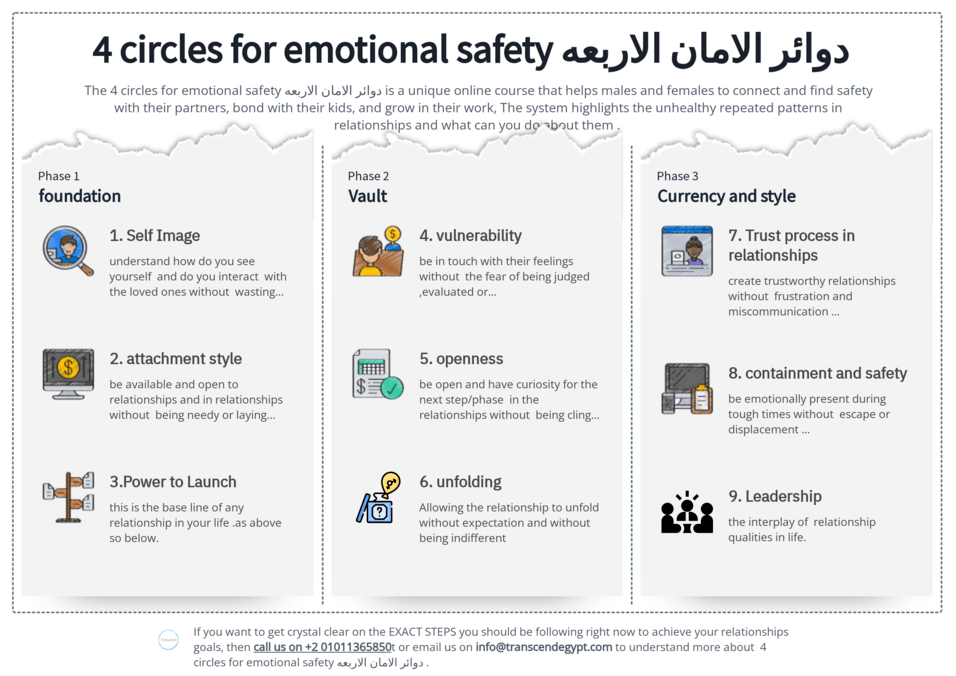 4 circles for emotional safety دوائر الامان الاربعه

The 4 circles for emotional safety دوائر الامان الاربعه is a unique online course that helps males and females to connect and find safety with their partners, bond with their kids, and grow in their work, The system highlights the unhealthy repeated patterns in relationships and what can you do about them .

Phase 1
foundation

1. Self Image
understand how do you see yourself and do you interact with the loved ones without wasting...

2. attachment style
be available and open to relationships and in relationships without being needy or laying...

3.Power to Launch
this is the base line of any relationship in your life .as above so below.

Phase 2
Vault

4. vulnerability
be in touch with their feelings without the fear of being judged ,evaluated or...

5. openness
be open and have curiosity for the next step/phase in the relationships without being cling...

6. unfolding
Allowing the relationship to unfold without expectation and without being indifferent

Phase 3
Currency and style

7. Trust process in relationships
create trustworthy relationships without frustration and miscommunication ...

8. containment and safety
be emotionally present during tough times without escape or displacement ...

9. Leadership
the interplay of relationship qualities in life.

If you want to get crystal clear on the EXACT STEPS you should be following right now to achieve your relationships goals, then call us on +2 01011365850t or email us on info@transcendegypt.com to understand more about 4 circles for emotional safety دوائر الامان الاربعه .